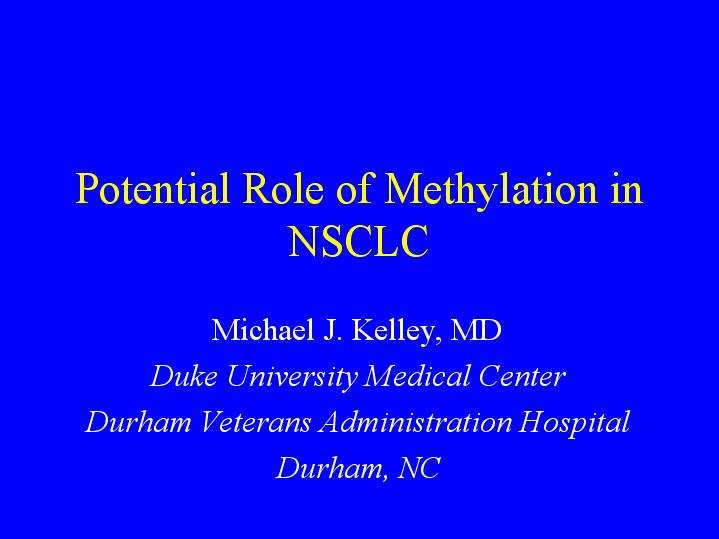 Potential Role of Methylation in NSCLC

Michael J. Kelley, MD
Duke University Medical Center
Durham Veterans Administration Hospital
Durham, NC